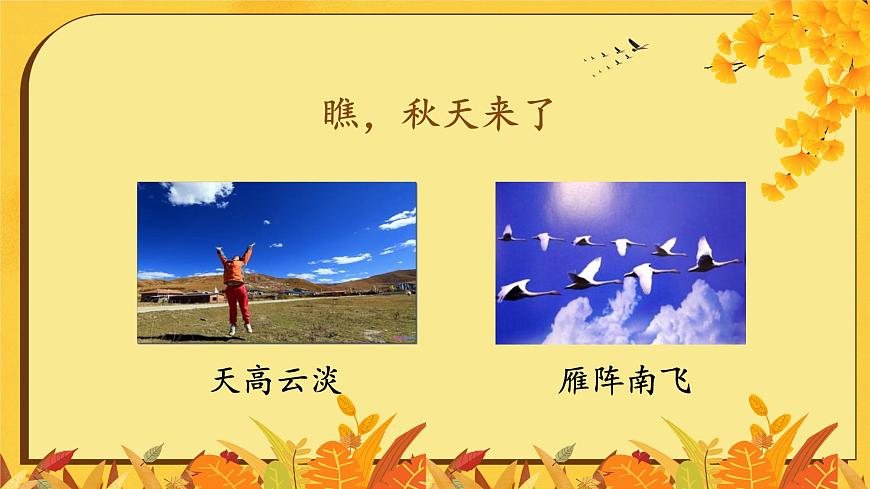 瞧，秋天来了

天高云淡

雁阵南飞